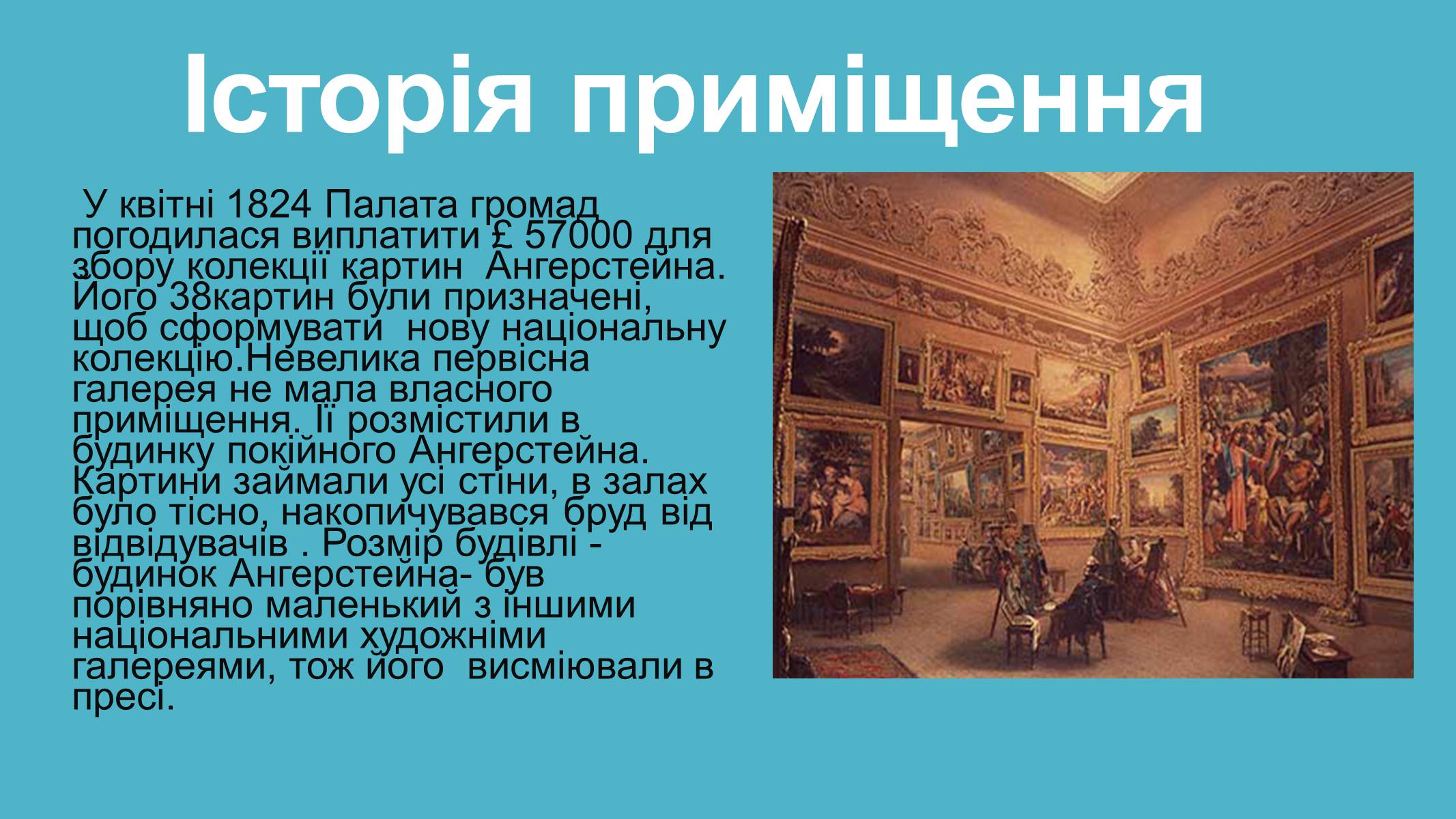 Історія приміщення

У квітні 1824 Палата громад погодилася виплатити £ 57000 для збору колекції картин Ангерстейна. Його 38картин були призначені, щоб сформувати нову національну колекцію.Невелика первісна галерея не мала власного приміщення. Її розмістили в будинку покійного Ангерстейна. Картини займали усі стіни, в залах було тісно, накопичувався бруд від відвідувачів . Розмір будівлі - будинок Ангерстейна- був порівняно маленький з іншими національними художніми галереями, тож його висміювали в пресі.